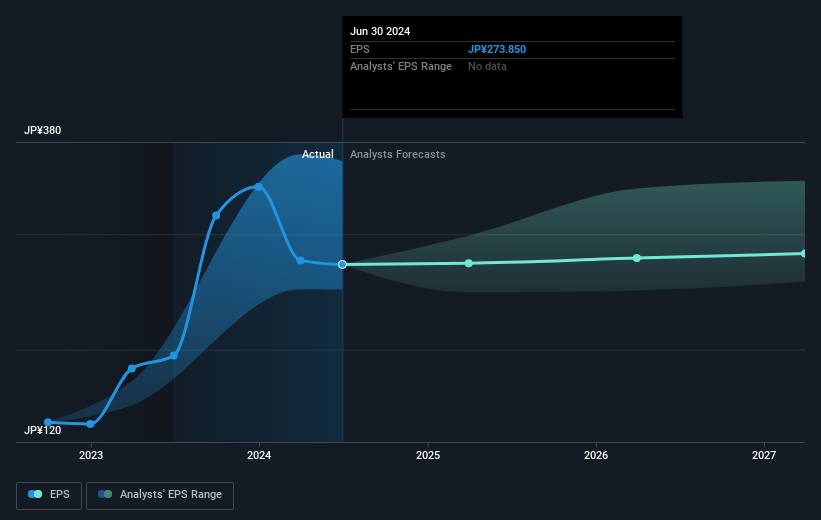 Jun 30 2024
EPS JP¥273.850
Analysts' EPS Range No data

JP¥380

Actual Analysts Forecasts

JP¥120

2023 2024 2025 2026 2027

EPS Analysts' EPS Range